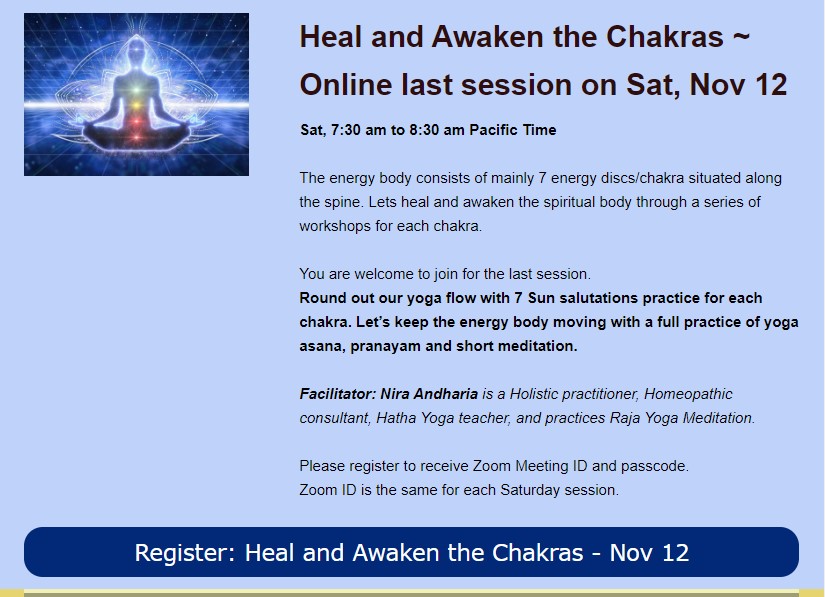 Heal and Awaken the Chakras ~ Online last session on Sat, Nov 12

Sat, 7:30 am to 8:30 am Pacific Time

The energy body consists of mainly 7 energy discs/chakra situated along the spine. Lets heal and awaken the spiritual body through a series of workshops for each chakra.

You are welcome to join for the last session.
Round out our yoga flow with 7 Sun salutations practice for each chakra. Let's keep the energy body moving with a full practice of yoga asana, pranayam and short meditation.

Facilitator: Nira Andharia is a Holistic practitioner, Homeopathic consultant, Hatha Yoga teacher, and practices Raja Yoga Meditation.

Please register to receive Zoom Meeting ID and passcode.
Zoom ID is the same for each Saturday session.

Register: Heal and Awaken the Chakras - Nov 12